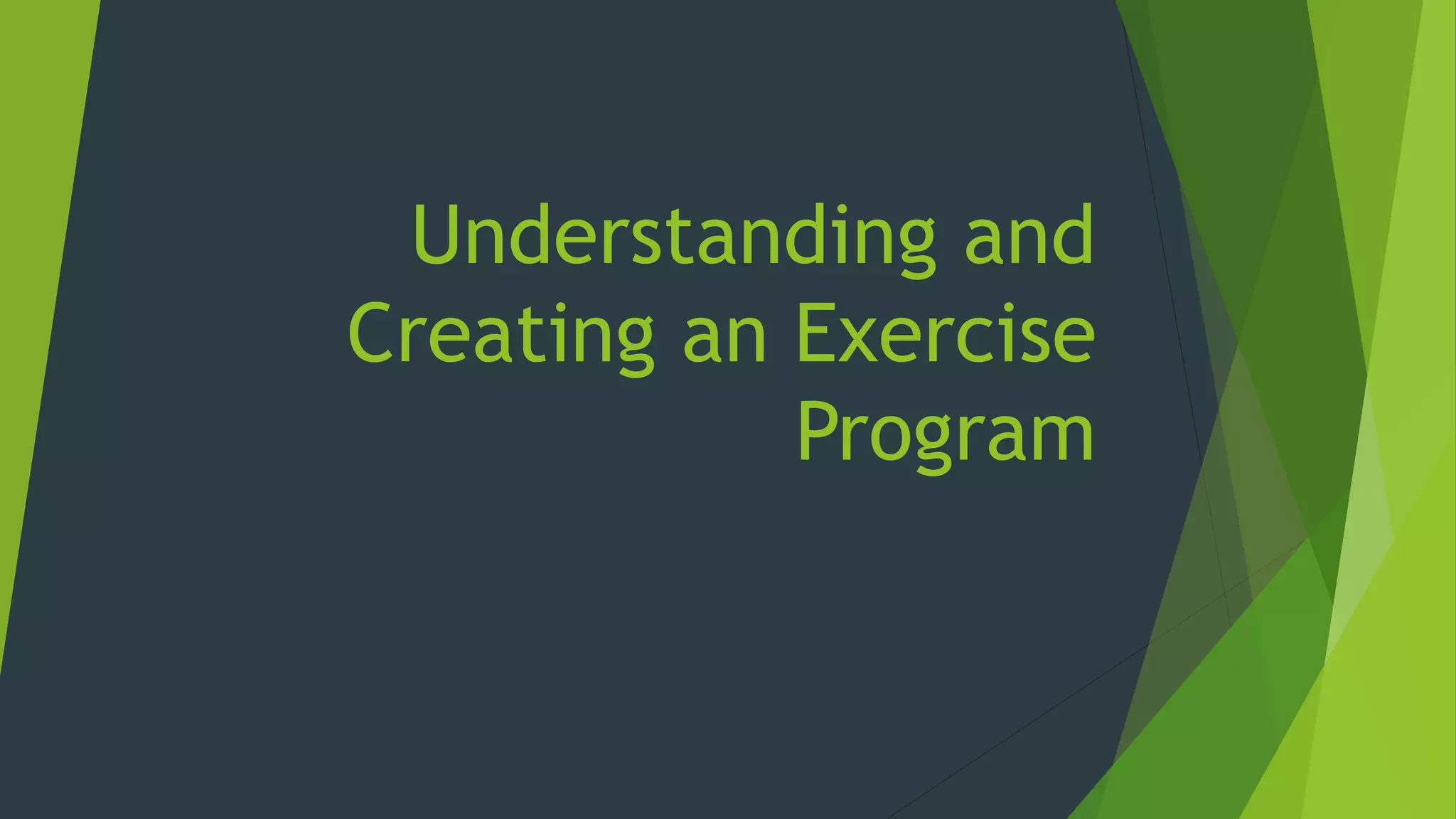 Understanding and Creating an Exercise Program